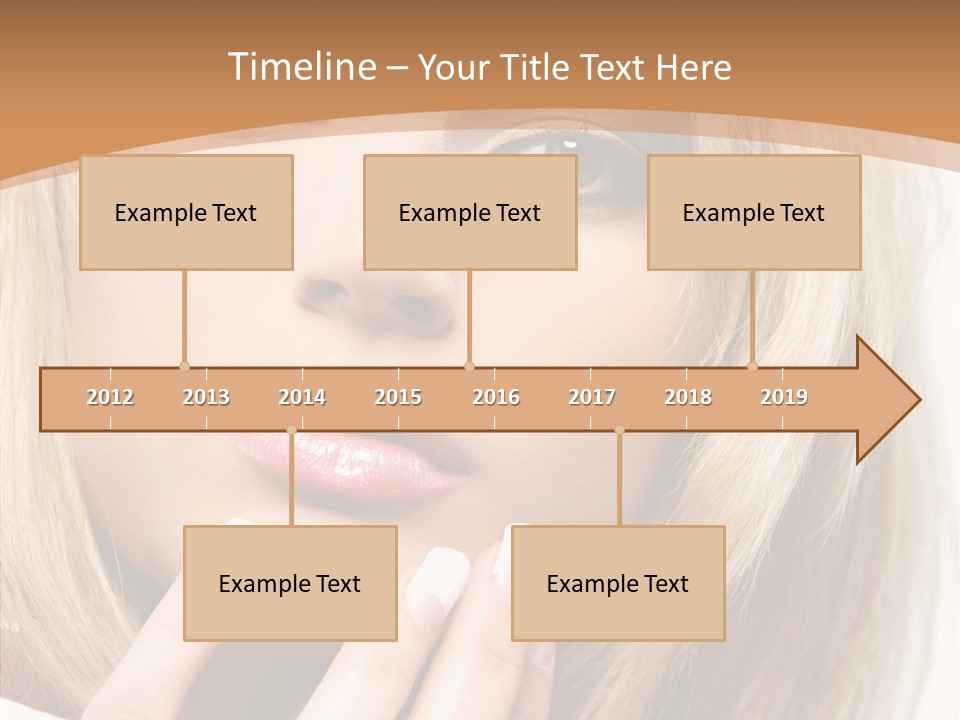 Timeline – Your Title Text Here

Example Text

Example Text

Example Text

2012 2013 2014 2015 2016 2017 2018 2019

Example Text

Example Text